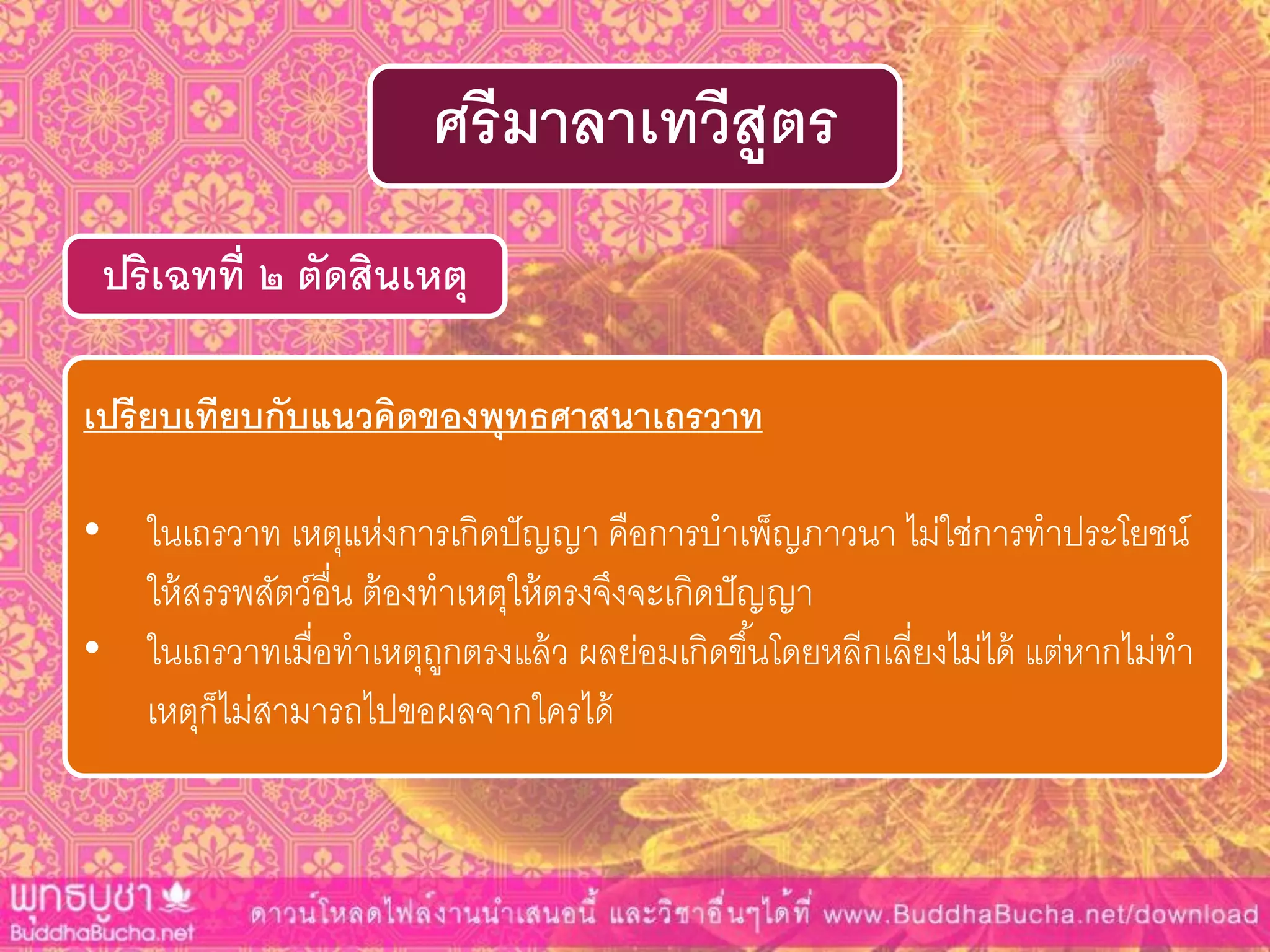 ศรีมาลาเทวีสูตร

ปริเฉทที่ ๒ ตัดสินเหตุ

เปรียบเทียบกับแนวคิดของพุทธศาสนาเถรวาท

• ในเถรวาท เหตุแห่งการเกิดปัญญา คือการบำเพ็ญภาวนา ไม่ใช่การทำประโยชน์ให้สรรพสัตว์อื่น ต้องทำเหตุให้ตรงจึงจะเกิดปัญญา
• ในเถรวาทเมื่อทำเหตุถูกตรงแล้ว ผลย่อมเกิดขึ้นโดยหลีกเลี่ยงไม่ได้ แต่หากไม่ทำเหตุก็ไม่สามารถไปขอผลจากใครได้

พุทธบูชา
BuddhaBucha.net
ดาวน์โหลดไฟล์งานนำเสนอนี้ และวิชาอื่นๆได้ที่ www.BuddhaBucha.net/download